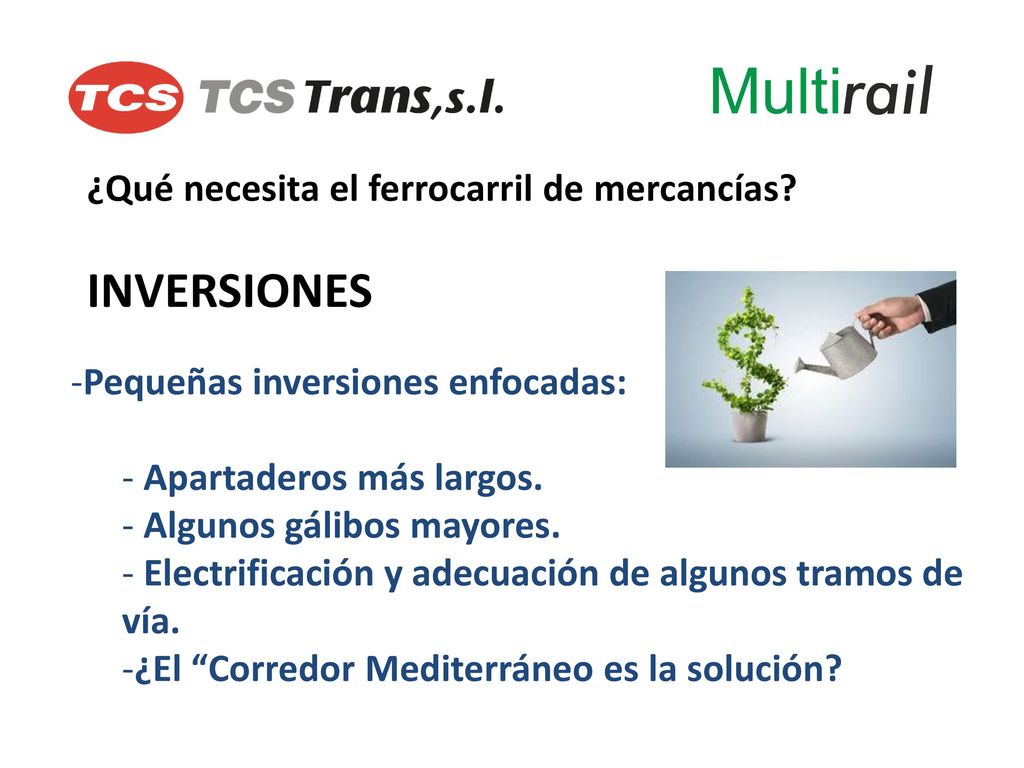 TCS TCS Trans,s.l.

Multirail

¿Qué necesita el ferrocarril de mercancías?

INVERSIONES

-Pequeñas inversiones enfocadas:

- Apartaderos más largos.
- Algunos gálibos mayores.
- Electrificación y adecuación de algunos tramos de vía.
-¿El “Corredor Mediterráneo es la solución?